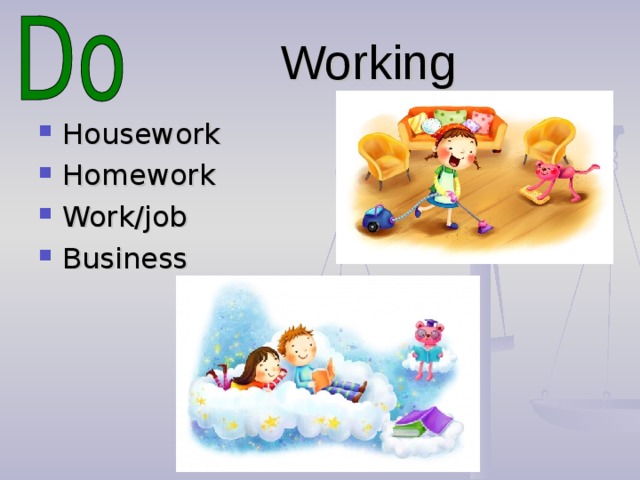 Do

Working

- Housework
- Homework
- Work/job
- Business